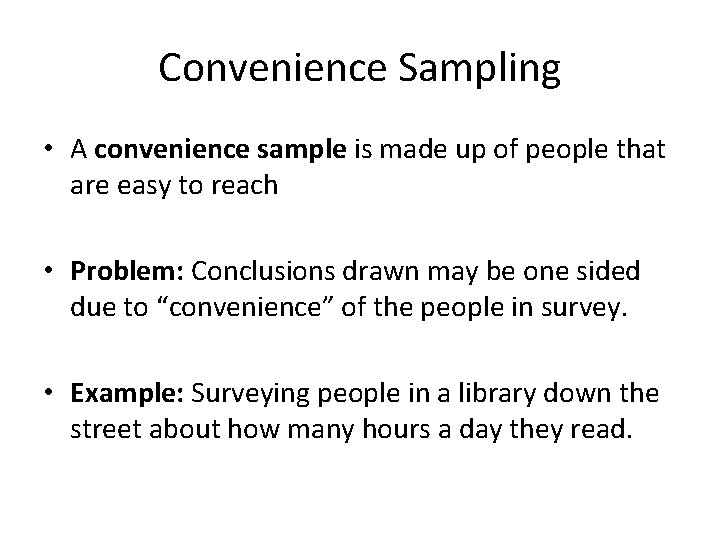 Convenience Sampling

• A convenience sample is made up of people that are easy to reach

• Problem: Conclusions drawn may be one sided due to “convenience” of the people in survey.

• Example: Surveying people in a library down the street about how many hours a day they read.